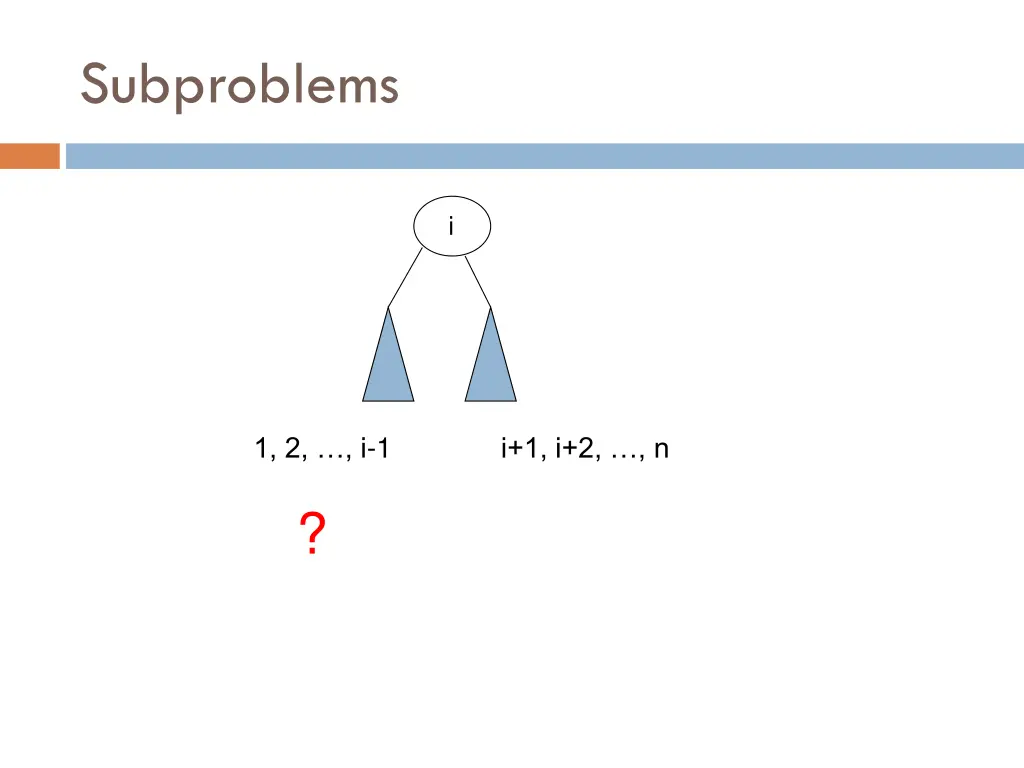 Subproblems

i

1, 2, …, i-1

i+1, i+2, …, n

?